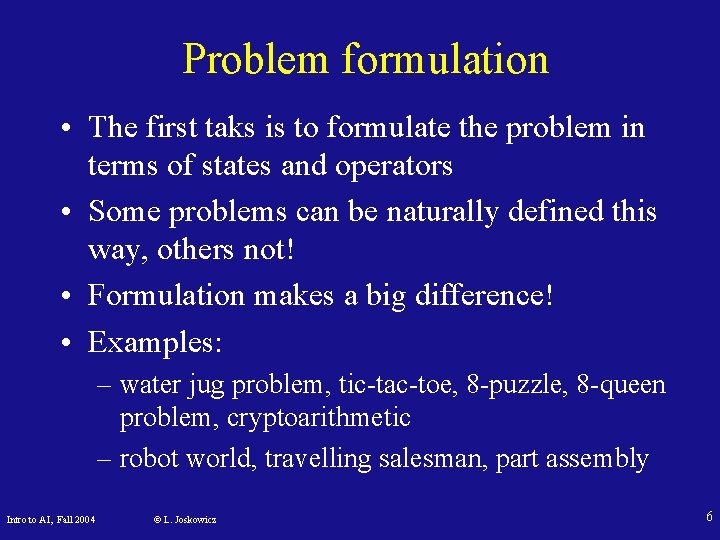 Problem formulation

• The first taks is to formulate the problem in terms of states and operators

• Some problems can be naturally defined this way, others not!

• Formulation makes a big difference!

• Examples:

– water jug problem, tic-tac-toe, 8-puzzle, 8-queen problem, cryptoarithmetic

– robot world, travelling salesman, part assembly

Intro to AI, Fall 2004 © L. Joskowicz 6